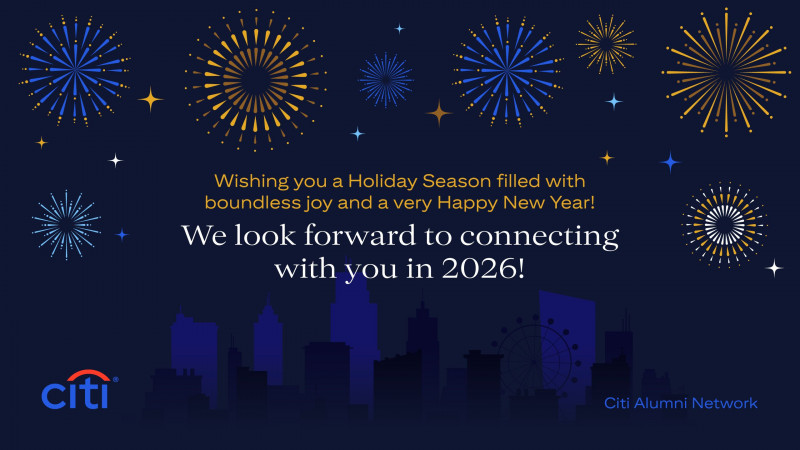 Wishing you a Holiday Season filled with boundless joy and a very Happy New Year!

We look forward to connecting with you in 2026!

citi®

Citi Alumni Network